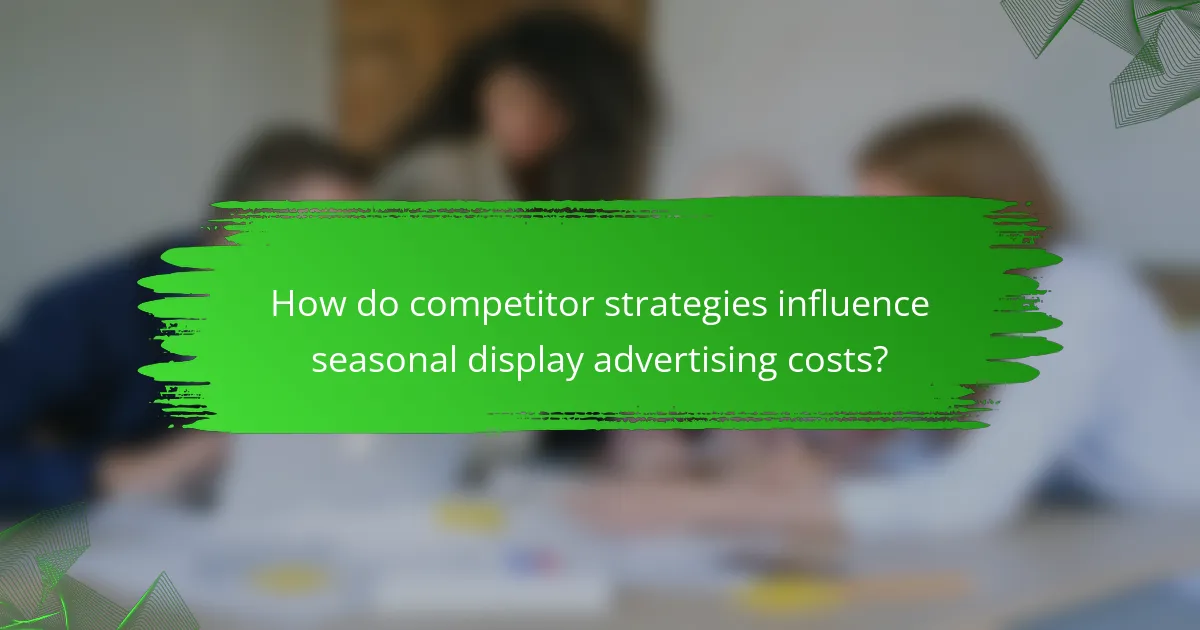 How do competitor strategies influence seasonal display advertising costs?